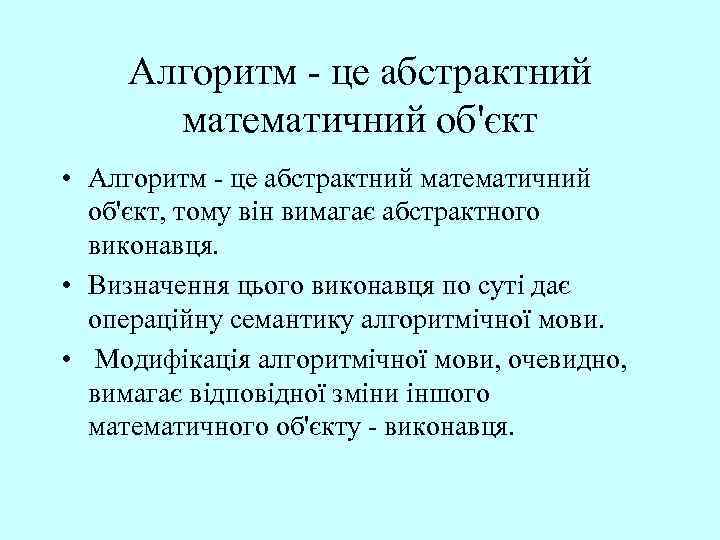 Алгоритм - це абстрактний математичний об'єкт

• Алгоритм - це абстрактний математичний об'єкт, тому він вимагає абстрактного виконавця.

• Визначення цього виконавця по суті дає операційну семантику алгоритмічної мови.

• Модифікація алгоритмічної мови, очевидно, вимагає відповідної зміни іншого математичного об'єкту - виконавця.